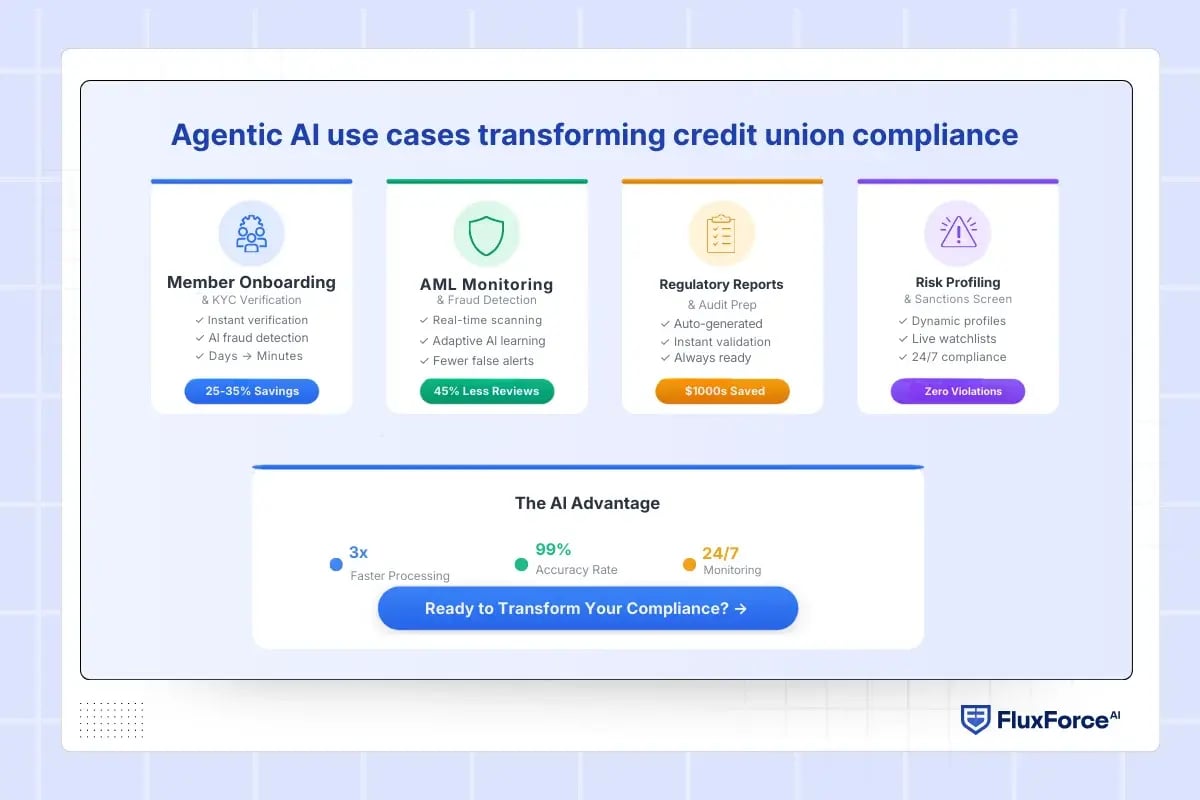 Agentic AI use cases transforming credit union compliance

Member Onboarding
& KYC Verification
✓ Instant verification
✓ AI fraud detection
✓ Days → Minutes
25-35% Savings

AML Monitoring
& Fraud Detection
✓ Real-time scanning
✓ Adaptive AI learning
✓ Fewer false alerts
45% Less Reviews

Regulatory Reports
& Audit Prep
✓ Auto-generated
✓ Instant validation
✓ Always ready
$1000s Saved

Risk Profiling
& Sanctions Screen
✓ Dynamic profiles
✓ Live watchlists
✓ 24/7 compliance
Zero Violations

The AI Advantage

3x
Faster Processing

99%
Accuracy Rate

24/7
Monitoring

Ready to Transform Your Compliance? →

FluxForce AI